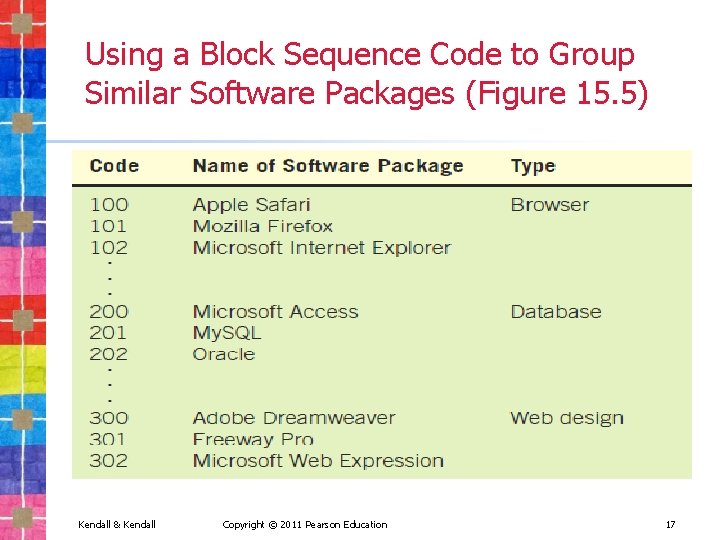 Using a Block Sequence Code to Group Similar Software Packages (Figure 15.5)

| Code | Name of Software Package | Type |
|---|---|---|
| 100 | Apple Safari | Browser |
| 101 | Mozilla Firefox | |
| 102 | Microsoft Internet Explorer | |
| . | | |
| . | | |
| . | | |
| 200 | Microsoft Access | Database |
| 201 | MySQL | |
| 202 | Oracle | |
| . | | |
| . | | |
| . | | |
| 300 | Adobe Dreamweaver | Web design |
| 301 | Freeway Pro | |
| 302 | Microsoft Web Expression | |

Kendall & Kendall Copyright © 2011 Pearson Education 17